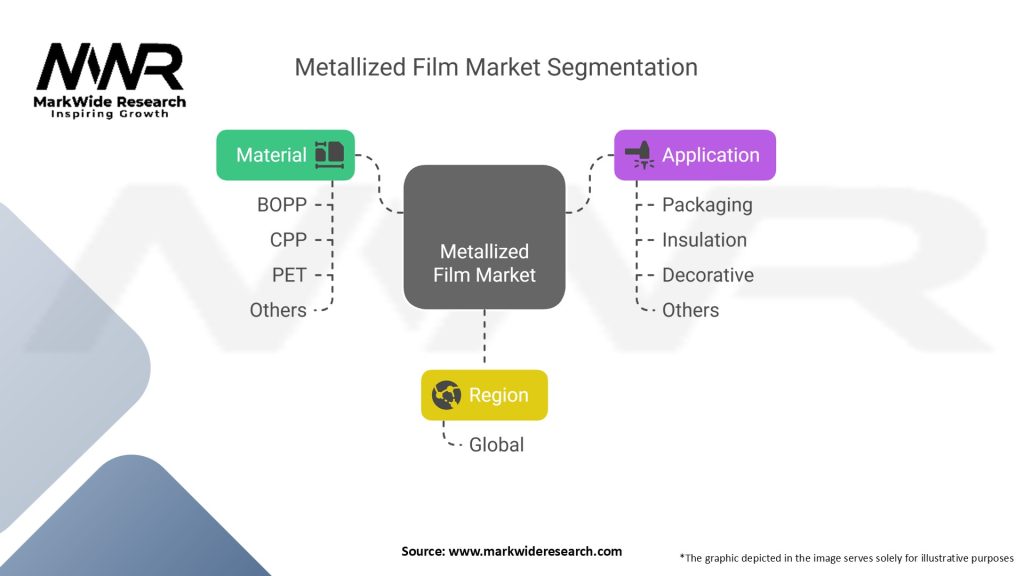 MWR
MarkWide Research
Inspiring Growth

Metallized Film Market Segmentation

Material
BOPP
CPP
PET
Others

Metallized Film Market

Application
Packaging
Insulation
Decorative
Others

Region
Global

Source: www.markwideresearch.com

*The graphic depicted in the image serves solely for illustrative purposes